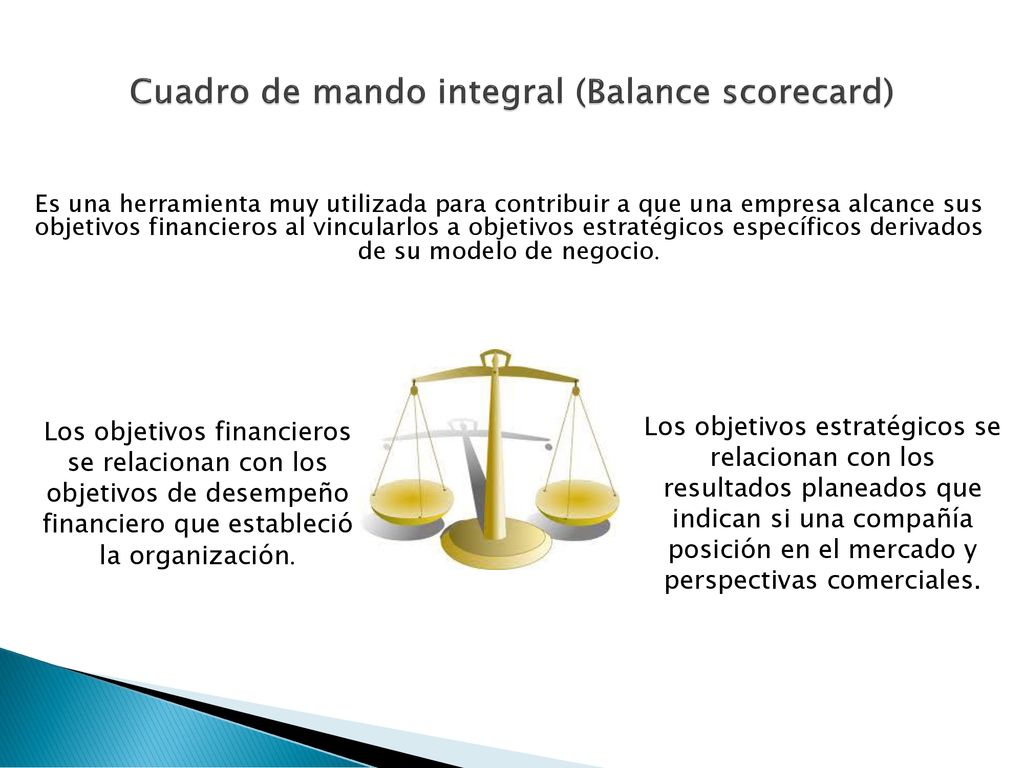 Cuadro de mando integral (Balance scorecard)

Es una herramienta muy utilizada para contribuir a que una empresa alcance sus objetivos financieros al vincularlos a objetivos estratégicos específicos derivados de su modelo de negocio.

Los objetivos financieros se relacionan con los objetivos de desempeño financiero que estableció la organización.

Los objetivos estratégicos se relacionan con los resultados planeados que indican si una compañía posición en el mercado y perspectivas comerciales.